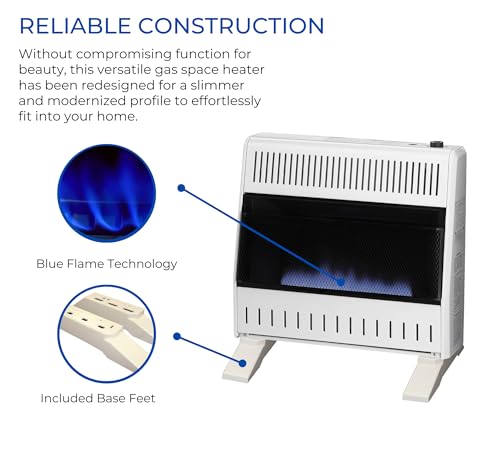 RELIABLE CONSTRUCTION

Without compromising function for beauty, this versatile gas space heater has been redesigned for a slimmer and modernized profile to effortlessly fit into your home.

Blue Flame Technology

Included Base Feet